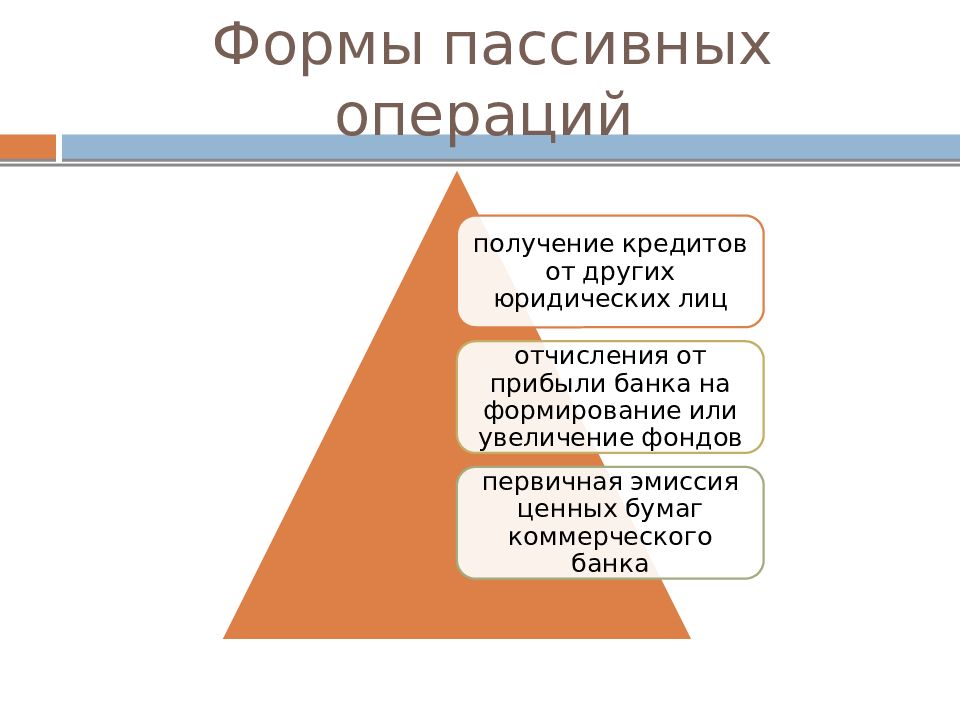 Формы пассивных операций

получение кредитов от других юридических лиц

отчисления от прибыли банка на формирование или увеличение фондов

первичная эмиссия ценных бумаг коммерческого банка